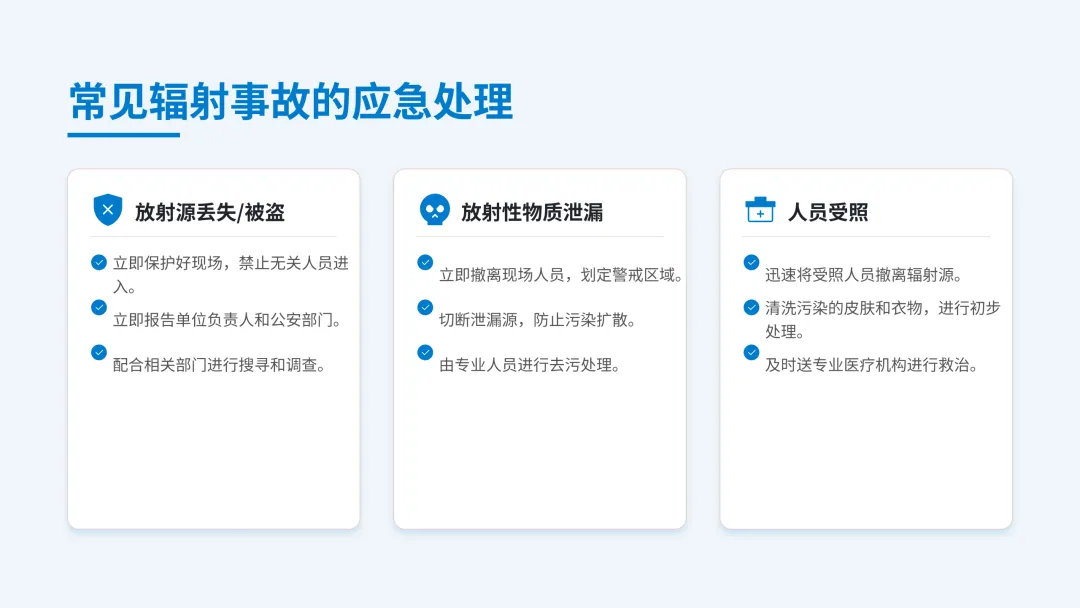 常见辐射事故的应急处理

放射源丢失/被盗

立即保护好现场，禁止无关人员进入。

立即报告单位负责人和公安部门。

配合相关部门进行搜寻和调查。

放射性物质泄漏

立即撤离现场人员，划定警戒区域。

切断泄漏源，防止污染扩散。

由专业人员进行去污处理。

人员受照

迅速将受照人员撤离辐射源。

清洗污染的皮肤和衣物，进行初步处理。

及时送专业医疗机构进行救治。